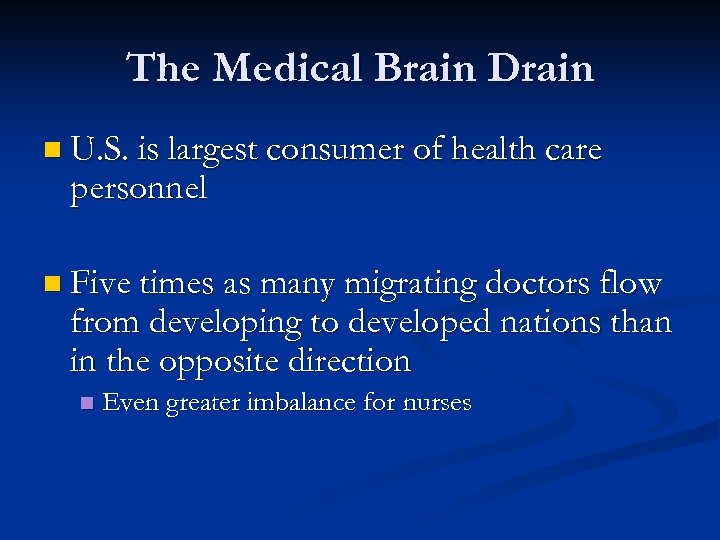 The Medical Brain Drain

U.S. is largest consumer of health care personnel

Five times as many migrating doctors flow from developing to developed nations than in the opposite direction

Even greater imbalance for nurses